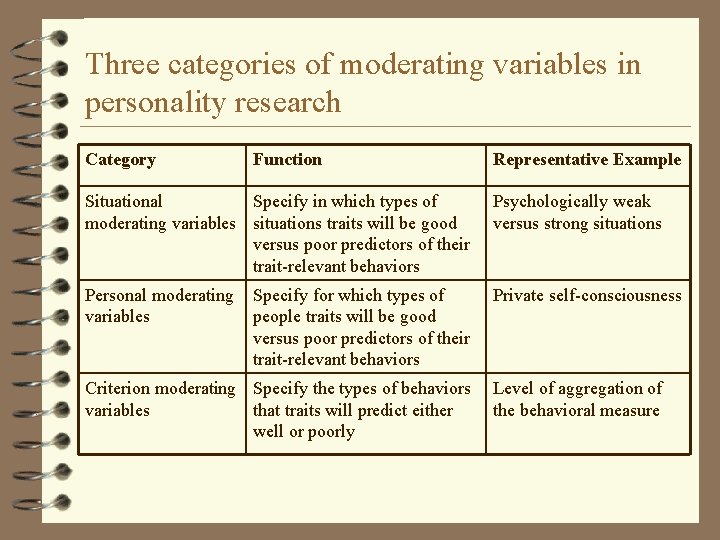 Three categories of moderating variables in personality research

| Category | Function | Representative Example |
|---|---|---|
| Situational moderating variables | Specify in which types of situations traits will be good versus poor predictors of their trait-relevant behaviors | Psychologically weak versus strong situations |
| Personal moderating variables | Specify for which types of people traits will be good versus poor predictors of their trait-relevant behaviors | Private self-consciousness |
| Criterion moderating variables | Specify the types of behaviors that traits will predict either well or poorly | Level of aggregation of the behavioral measure |